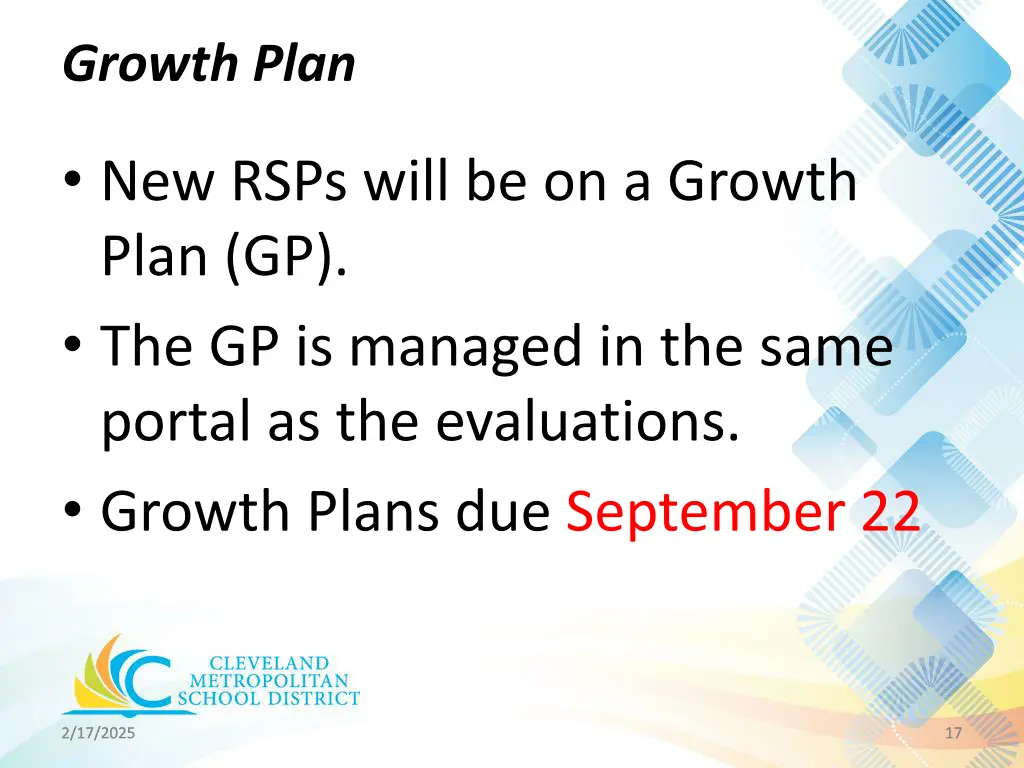 Growth Plan

• New RSPs will be on a Growth Plan (GP).
• The GP is managed in the same portal as the evaluations.
• Growth Plans due September 22

CLEVELAND METROPOLITAN SCHOOL DISTRICT

2/17/2025

17